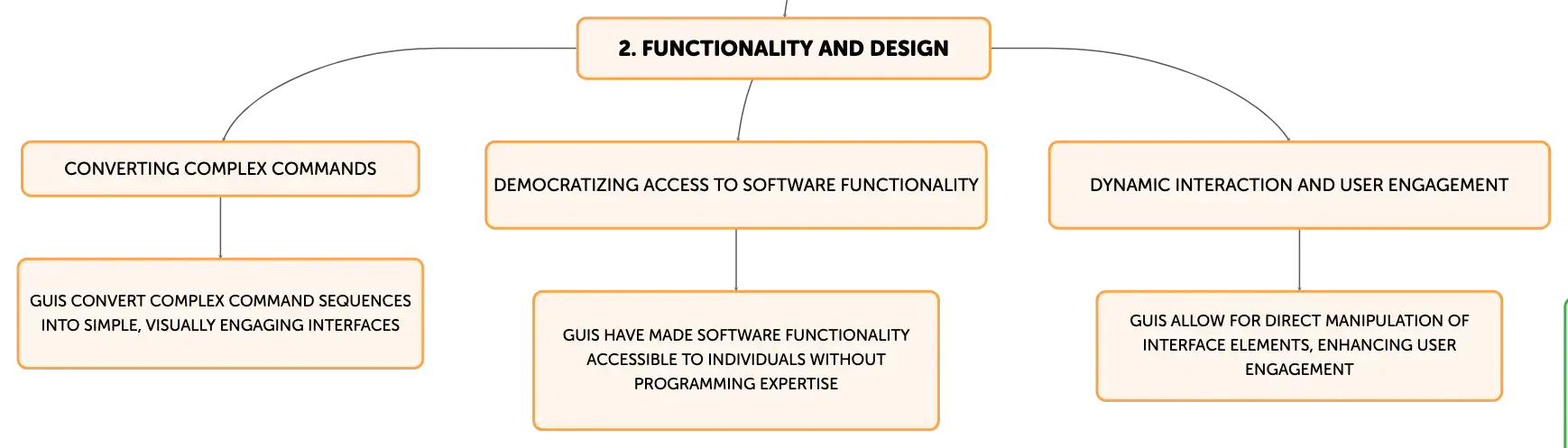 2. FUNCTIONALITY AND DESIGN

CONVERTING COMPLEX COMMANDS

GUIS CONVERT COMPLEX COMMAND SEQUENCES INTO SIMPLE, VISUALLY ENGAGING INTERFACES

DEMOCRATIZING ACCESS TO SOFTWARE FUNCTIONALITY

GUIS HAVE MADE SOFTWARE FUNCTIONALITY ACCESSIBLE TO INDIVIDUALS WITHOUT PROGRAMMING EXPERTISE

DYNAMIC INTERACTION AND USER ENGAGEMENT

GUIS ALLOW FOR DIRECT MANIPULATION OF INTERFACE ELEMENTS, ENHANCING USER ENGAGEMENT